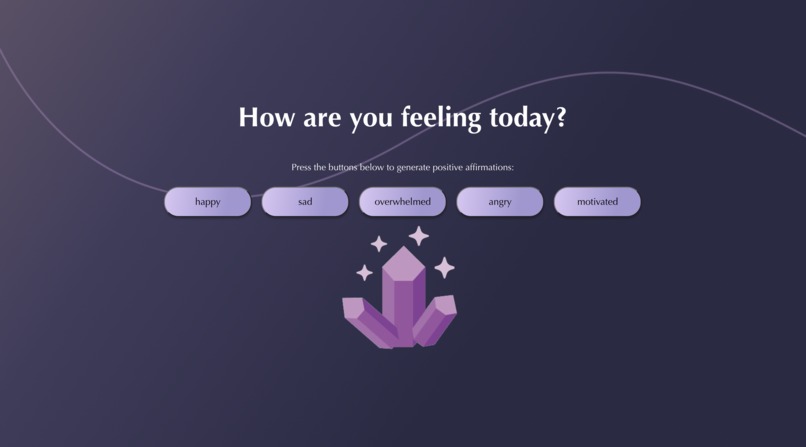 How are you feeling today?

Press the buttons below to generate positive affirmations:

happy

sad

overwhelmed

angry

motivated